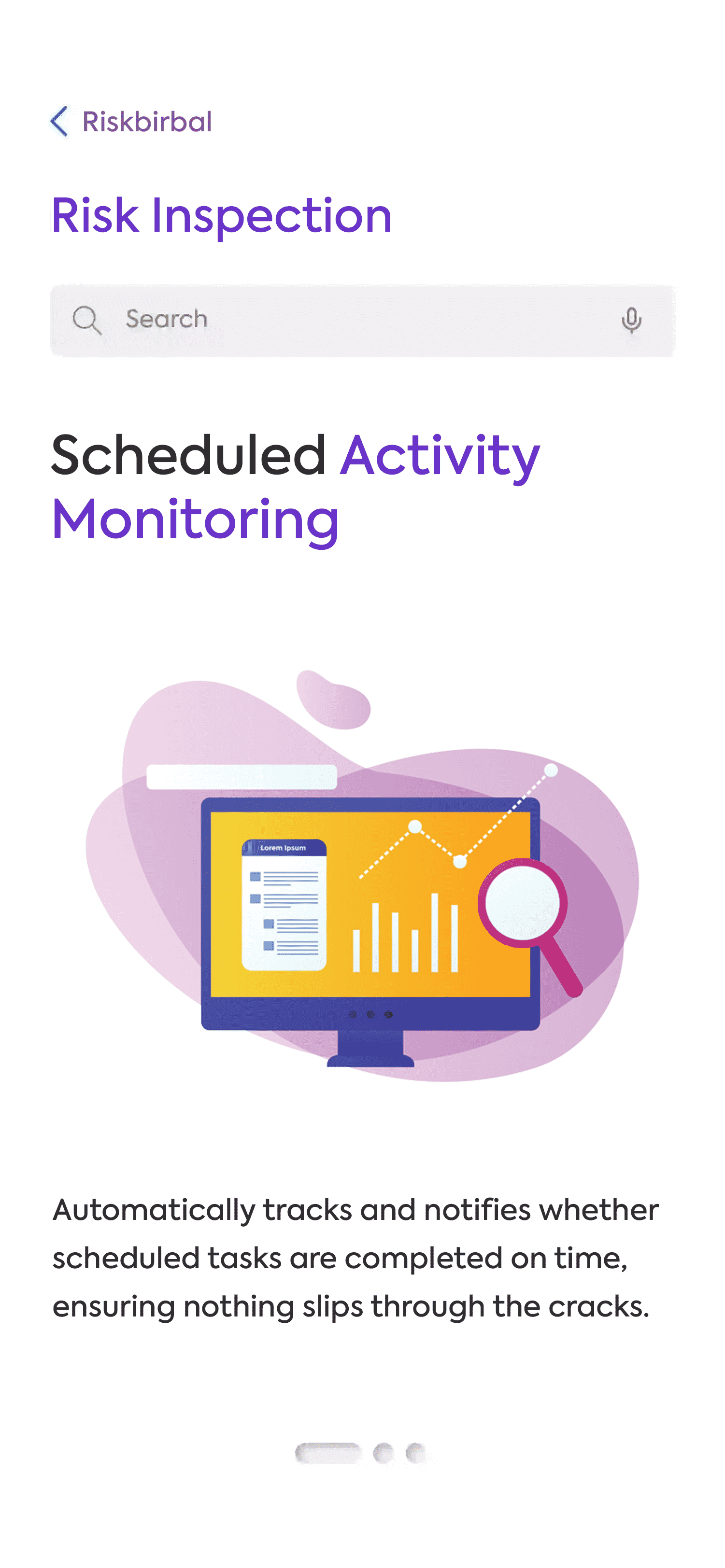 Riskbirbal

Risk Inspection

Search

Scheduled Activity Monitoring

Lorem Ipsum

Automatically tracks and notifies whether scheduled tasks are completed on time, ensuring nothing slips through the cracks.